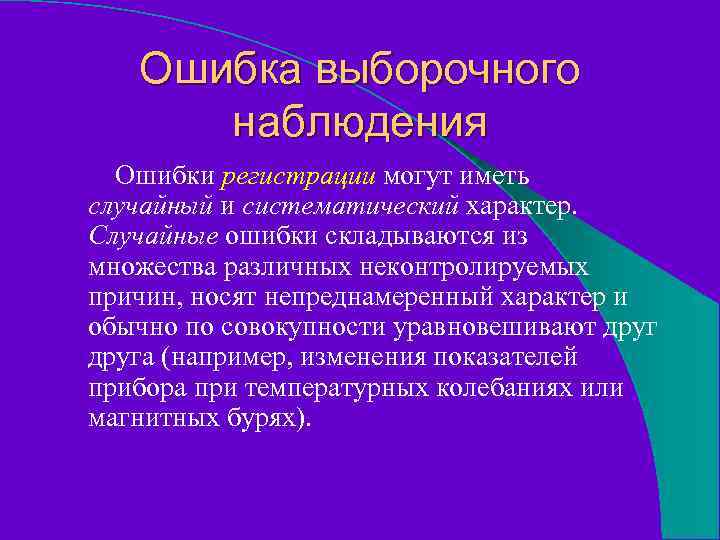 Ошибка выборочного наблюдения

Ошибки регистрации могут иметь случайный и систематический характер. Случайные ошибки складываются из множества различных неконтролируемых причин, носят непреднамеренный характер и обычно по совокупности уравновешивают друг друга (например, изменения показателей прибора при температурных колебаниях или магнитных бурях).